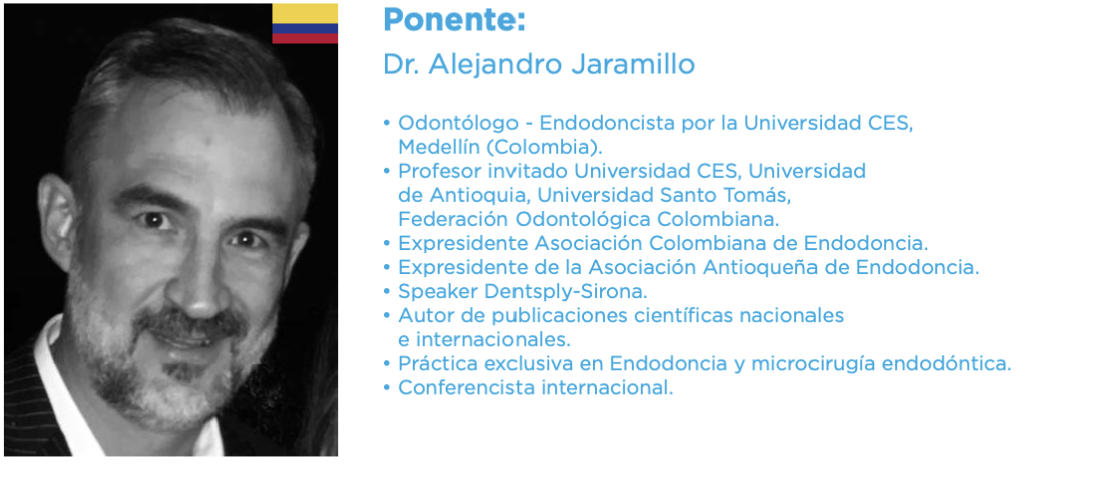 Ponente:
Dr. Alejandro Jaramillo

• Odontólogo - Endodoncista por la Universidad CES, Medellín (Colombia).
• Profesor invitado Universidad CES, Universidad de Antioquia, Universidad Santo Tomás, Federación Odontológica Colombiana.
• Expresidente Asociación Colombiana de Endodoncia.
• Expresidente de la Asociación Antioqueña de Endodoncia.
• Speaker Dentsply-Sirona.
• Autor de publicaciones científicas nacionales e internacionales.
• Práctica exclusiva en Endodoncia y microcirugía endodóntica.
• Conferencista internacional.